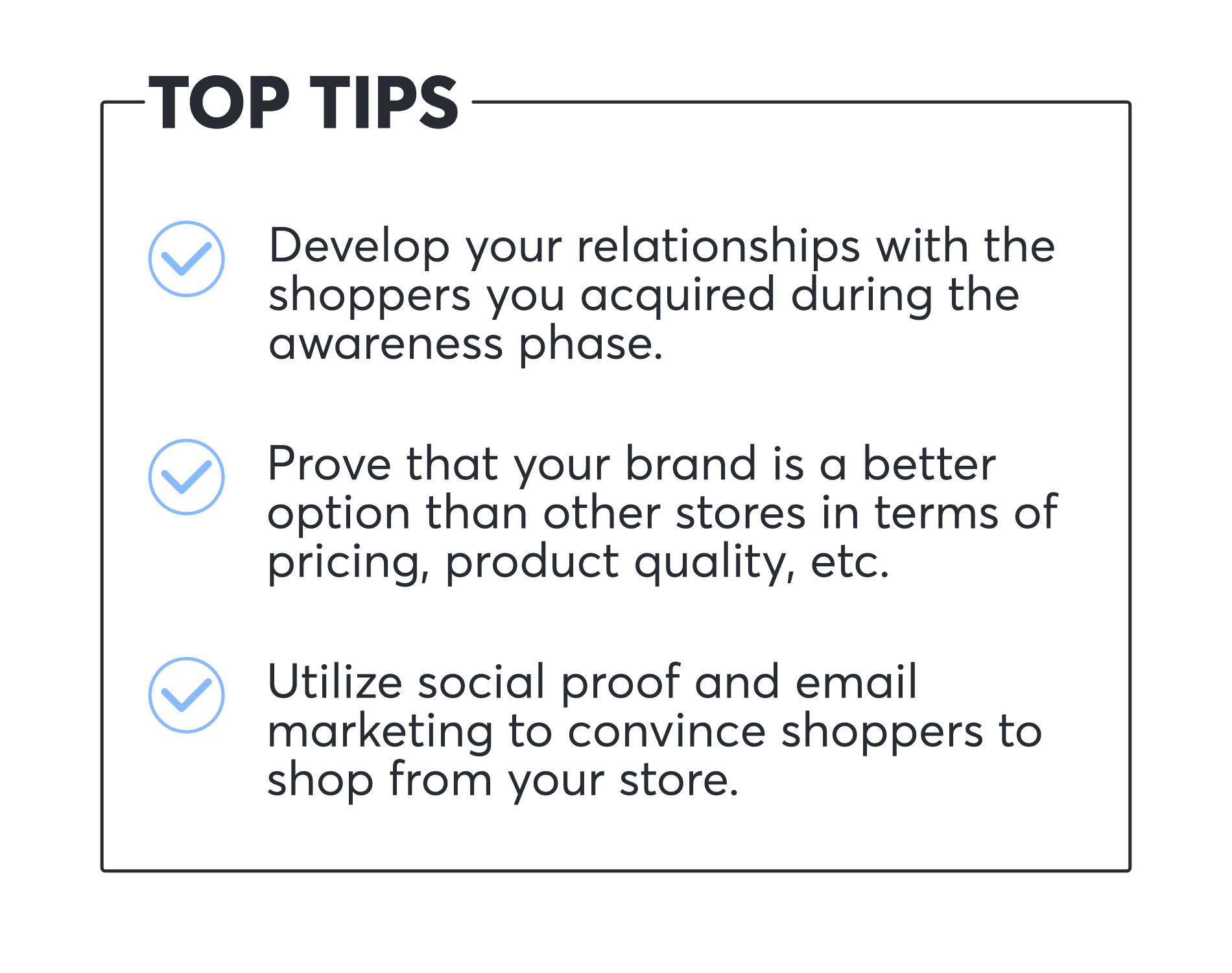 TOP TIPS

Develop your relationships with the shoppers you acquired during the awareness phase.

Prove that your brand is a better option than other stores in terms of pricing, product quality, etc.

Utilize social proof and email marketing to convince shoppers to shop from your store.